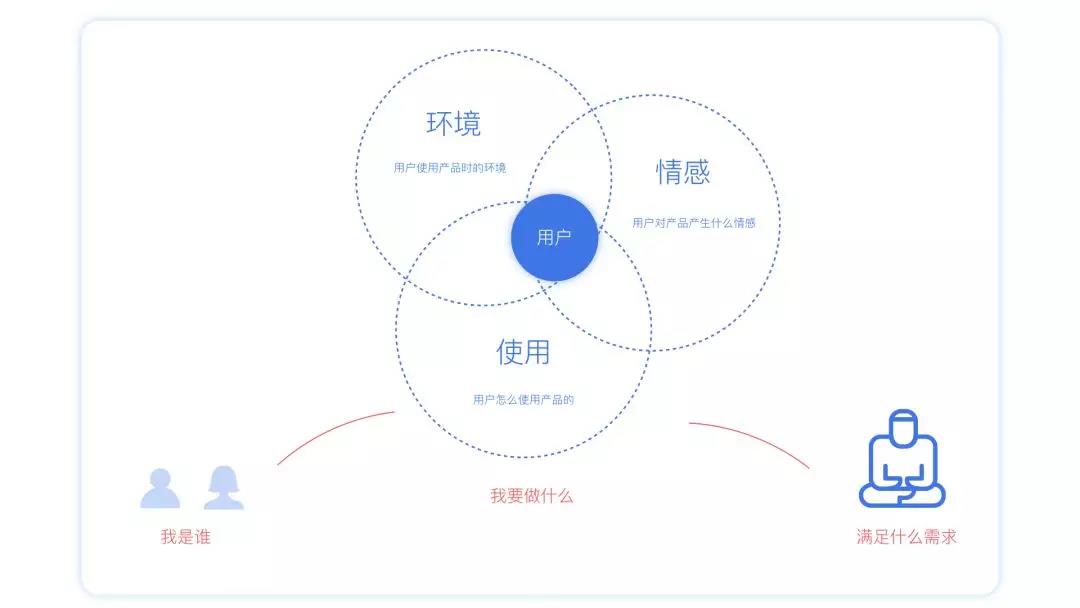 环境

用户使用产品时的环境

情感

用户对产品产生什么情感

用户

使用

用户怎么使用产品的

我是谁

我要做什么

满足什么需求